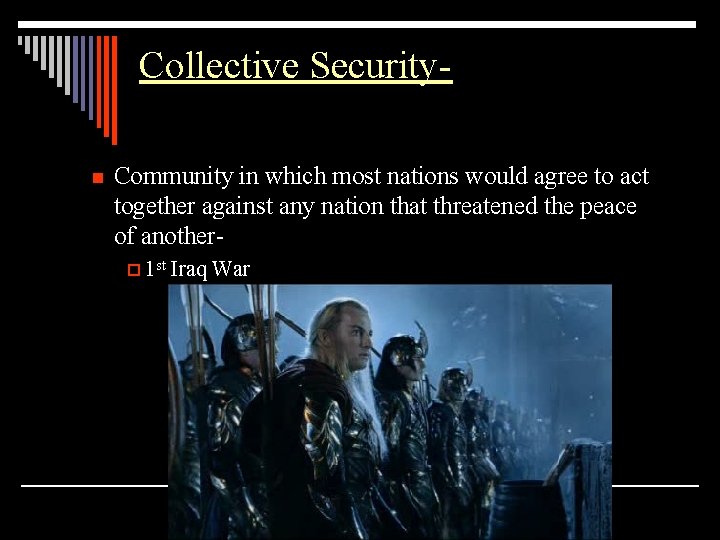 Collective Security-

Community in which most nations would agree to act together against any nation that threatened the peace of another-

1$^{st}$ Iraq War